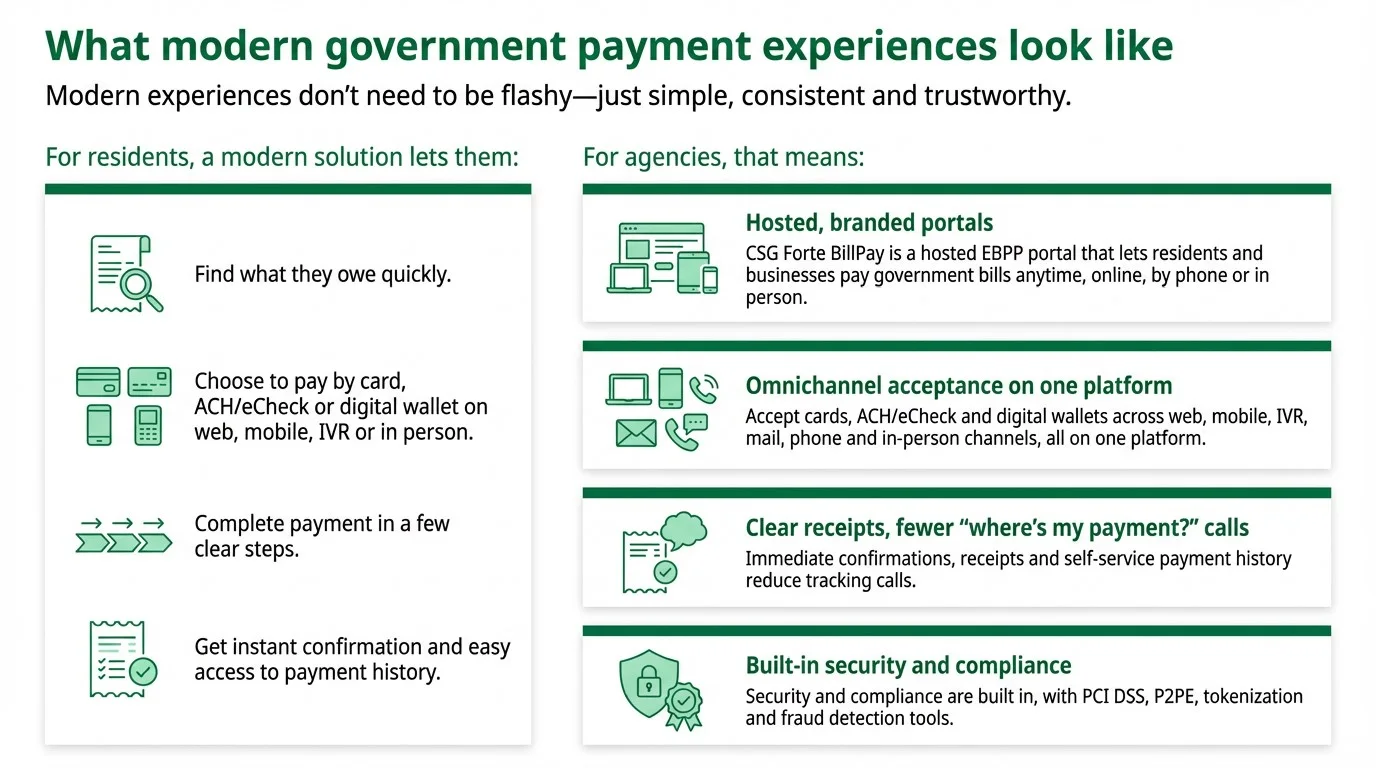 What modern government payment experiences look like

Modern experiences don’t need to be flashy—just simple, consistent and trustworthy.

For residents, a modern solution lets them:

Find what they owe quickly.

Choose to pay by card, ACH/eCheck or digital wallet on web, mobile, IVR or in person.

Complete payment in a few clear steps.

Get instant confirmation and easy access to payment history.

For agencies, that means:

Hosted, branded portals

CSG Forte BillPay is a hosted EBPP portal that lets residents and businesses pay government bills anytime, online, by phone or in person.

Omnichannel acceptance on one platform

Accept cards, ACH/eCheck and digital wallets across web, mobile, IVR, mail, phone and in-person channels, all on one platform.

Clear receipts, fewer “where’s my payment?” calls

Immediate confirmations, receipts and self-service payment history reduce tracking calls.

Built-in security and compliance

Security and compliance are built in, with PCI DSS, P2PE, tokenization and fraud detection tools.